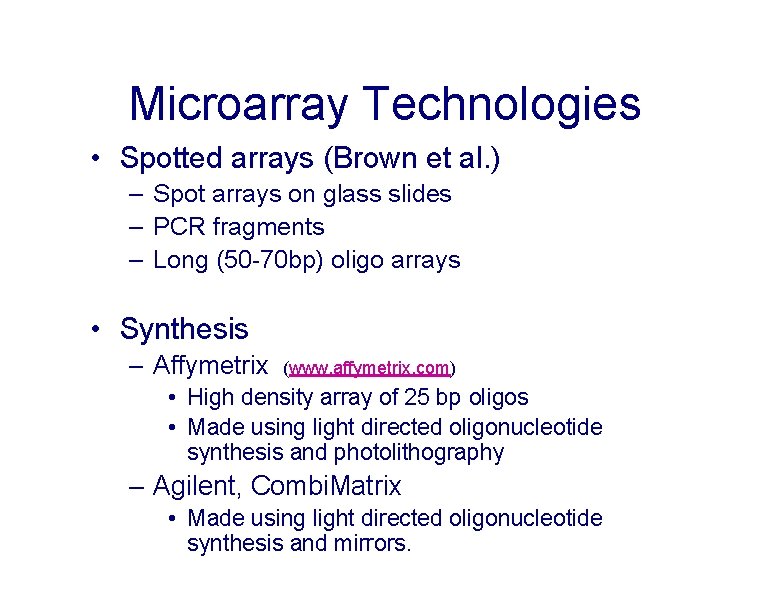 Microarray Technologies

• Spotted arrays (Brown et al.)
 – Spot arrays on glass slides
 – PCR fragments
 – Long (50-70bp) oligo arrays

• Synthesis
 – Affymetrix (www.affymetrix.com)
  • High density array of 25 bp oligos
  • Made using light directed oligonucleotide synthesis and photolithography
 – Agilent, CombiMatrix
  • Made using light directed oligonucleotide synthesis and mirrors.